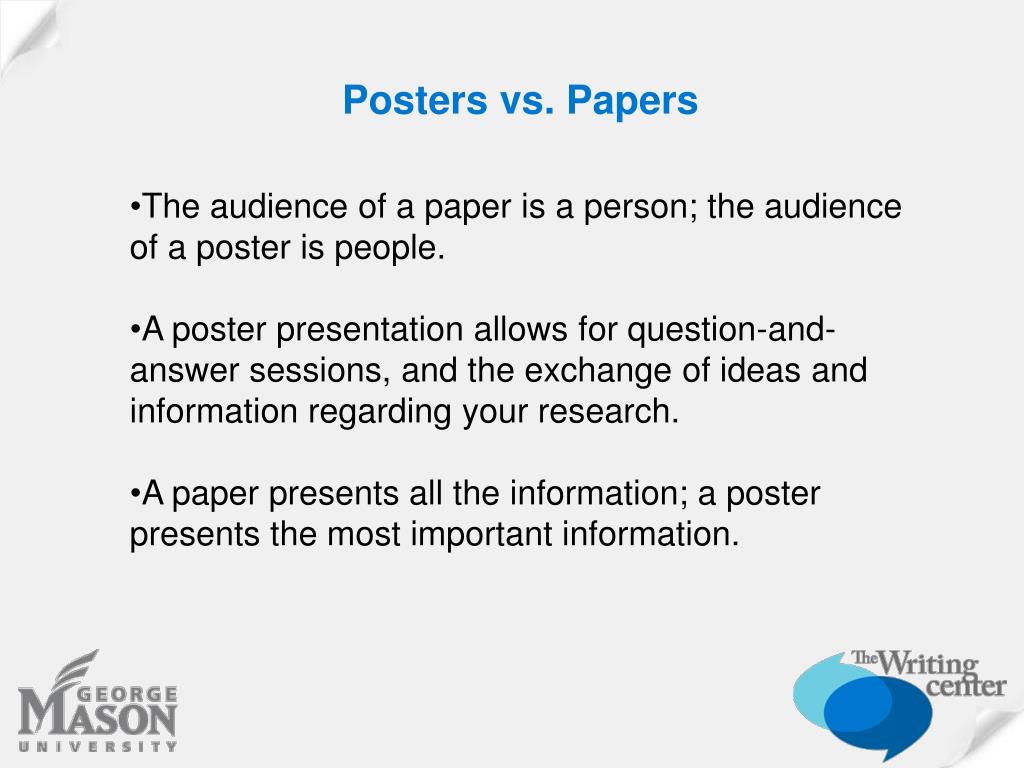 Posters vs. Papers

•The audience of a paper is a person; the audience of a poster is people.

•A poster presentation allows for question-and-answer sessions, and the exchange of ideas and information regarding your research.

•A paper presents all the information; a poster presents the most important information.

GEORGE MASON UNIVERSITY

The Writing center